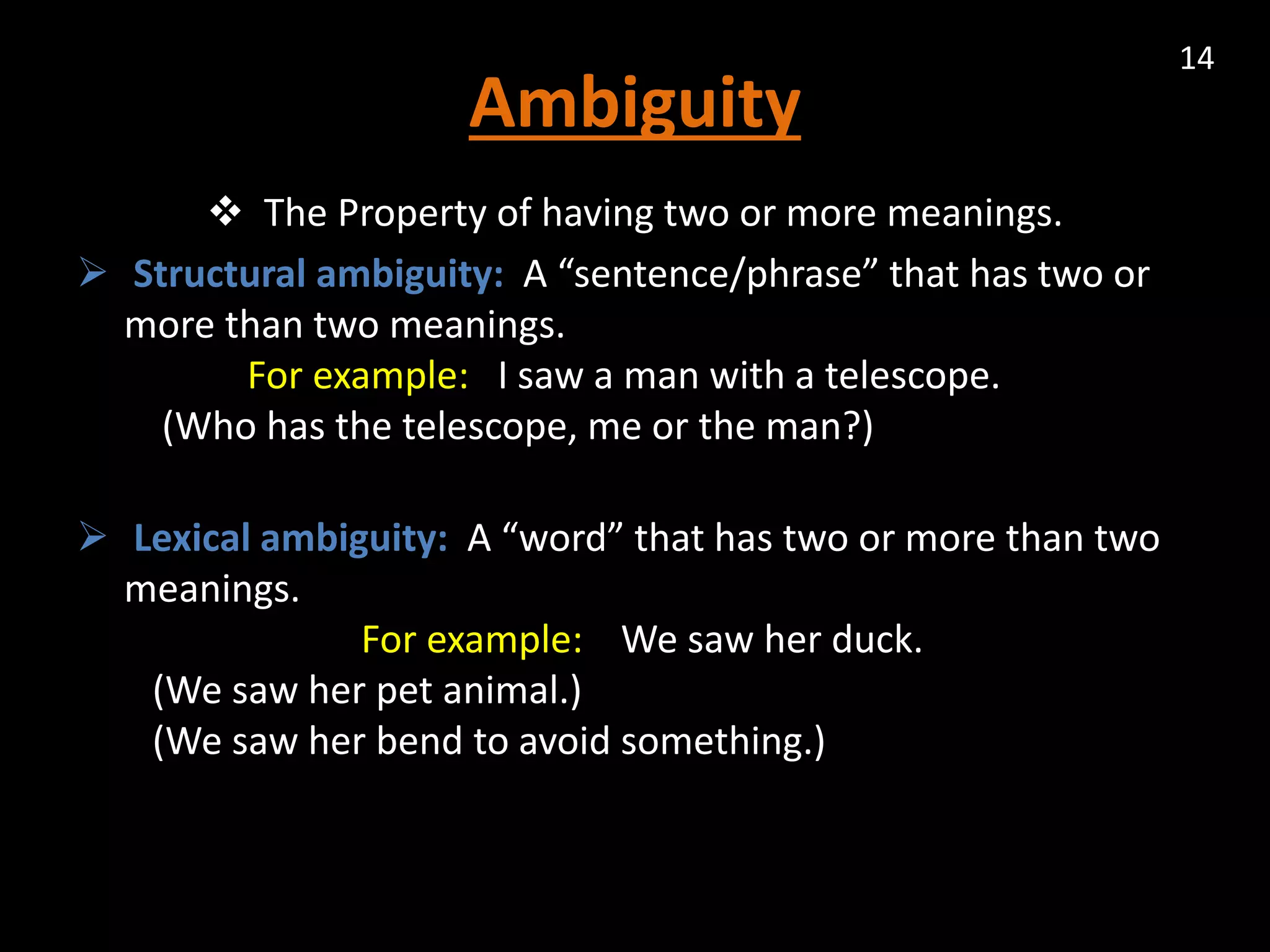 14

Ambiguity

❖ The Property of having two or more meanings.

➢ Structural ambiguity: A “sentence/phrase” that has two or more than two meanings.

For example: I saw a man with a telescope.

(Who has the telescope, me or the man?)

➢ Lexical ambiguity: A “word” that has two or more than two meanings.

For example: We saw her duck.

(We saw her pet animal.)

(We saw her bend to avoid something.)